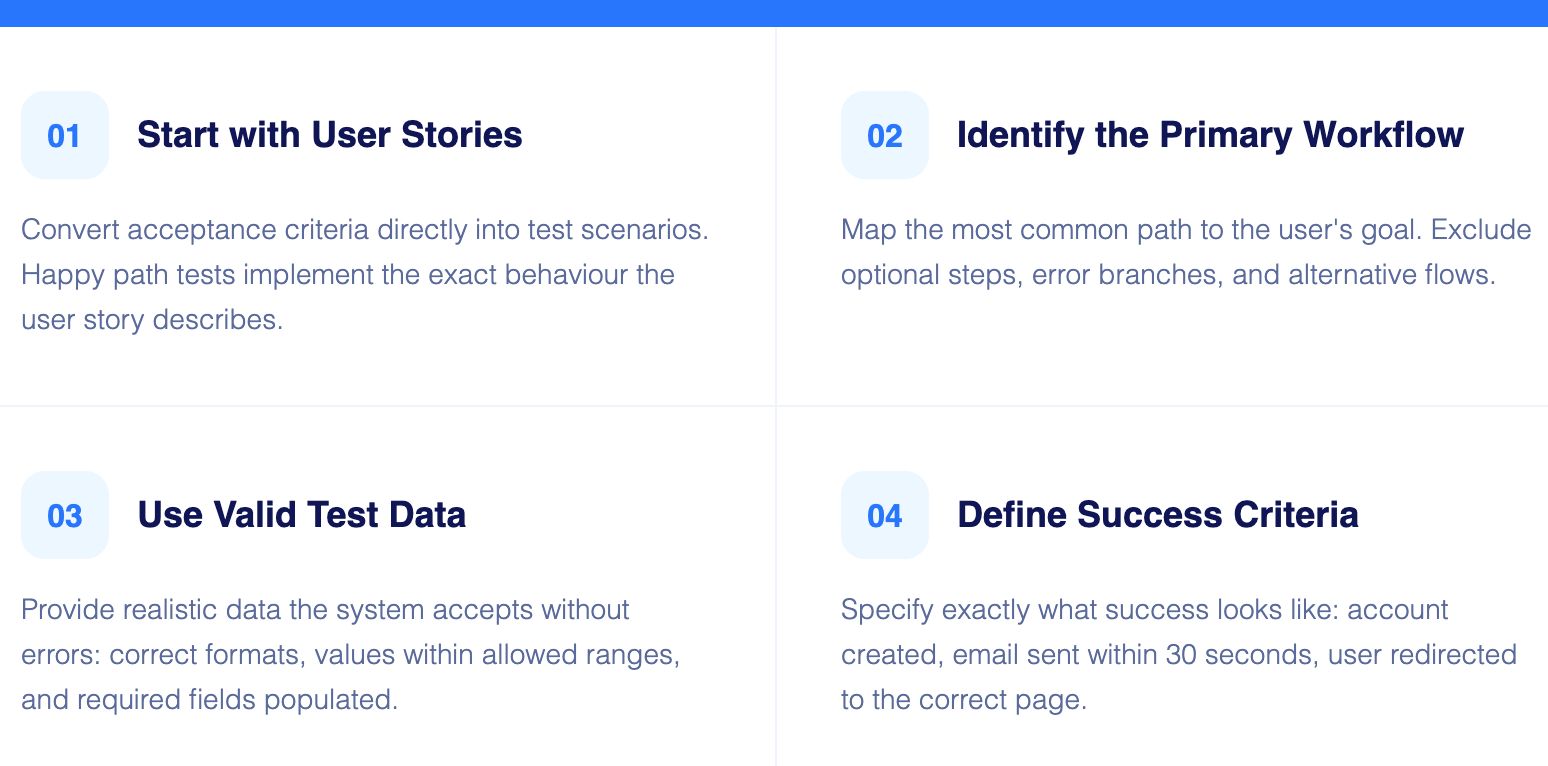 01 Start with User Stories

Convert acceptance criteria directly into test scenarios. Happy path tests implement the exact behaviour the user story describes.

02 Identify the Primary Workflow

Map the most common path to the user's goal. Exclude optional steps, error branches, and alternative flows.

03 Use Valid Test Data

Provide realistic data the system accepts without errors: correct formats, values within allowed ranges, and required fields populated.

04 Define Success Criteria

Specify exactly what success looks like: account created, email sent within 30 seconds, user redirected to the correct page.